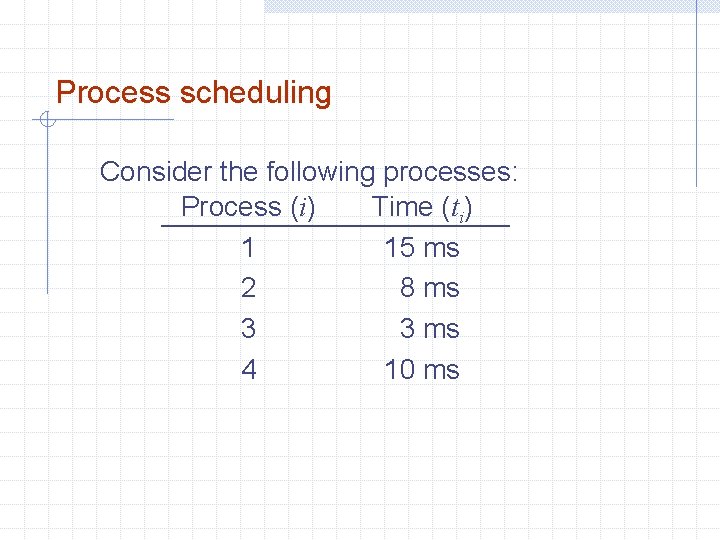 Process scheduling

Consider the following processes:

| Process ($i$) | Time ($t_i$) |
|---|---|
| 1 | 15 ms |
| 2 | 8 ms |
| 3 | 3 ms |
| 4 | 10 ms |